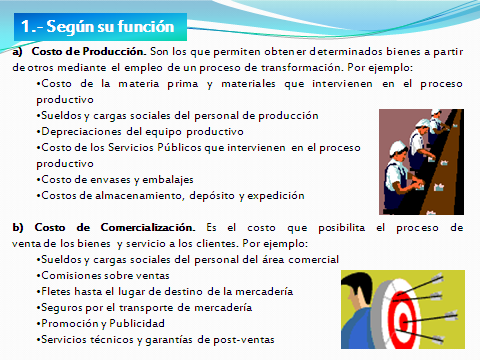 1.- Según su función

a) Costo de Producción. Son los que permiten obtener determinados bienes a partir de otros mediante el empleo de un proceso de transformación. Por ejemplo:

•Costo de la materia prima y materiales que intervienen en el proceso productivo
•Sueldos y cargas sociales del personal de producción
•Depreciaciones del equipo productivo
•Costo de los Servicios Públicos que intervienen en el proceso productivo
•Costo de envases y embalajes
•Costos de almacenamiento, depósito y expedición

b) Costo de Comercialización. Es el costo que posibilita el proceso de venta de los bienes y servicio a los clientes. Por ejemplo:

•Sueldos y cargas sociales del personal del área comercial
•Comisiones sobre ventas
•Fletes hasta el lugar de destino de la mercadería
•Seguros por el transporte de mercadería
•Promoción y Publicidad
•Servicios técnicos y garantías de post-ventas